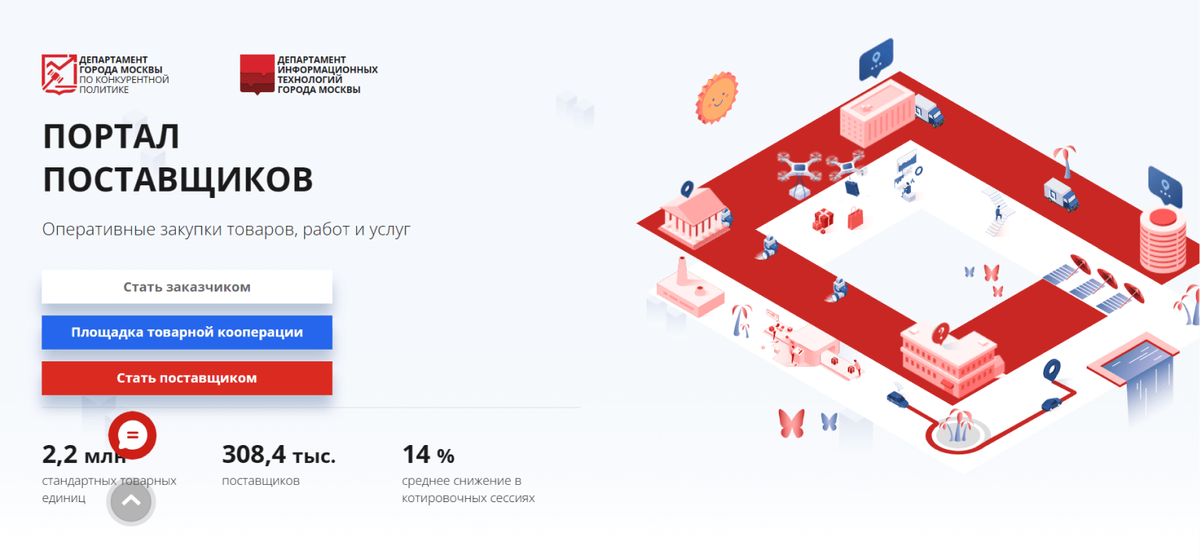 ДЕПАРТАМЕНТ ГОРОДА МОСКВЫ ПО КОНКУРЕНТНОЙ ПОЛИТИКЕ

ДЕПАРТАМЕНТ ИНФОРМАЦИОННЫХ ТЕХНОЛОГИЙ ГОРОДА МОСКВЫ

ПОРТАЛ ПОСТАВЩИКОВ

Оперативные закупки товаров, работ и услуг

Стать заказчиком

Площадка товарной кооперации

Стать поставщиком

2,2 млн
стандартных товарных единиц

308,4 тыс.
поставщиков

14 %
среднее снижение в котировочных сессиях